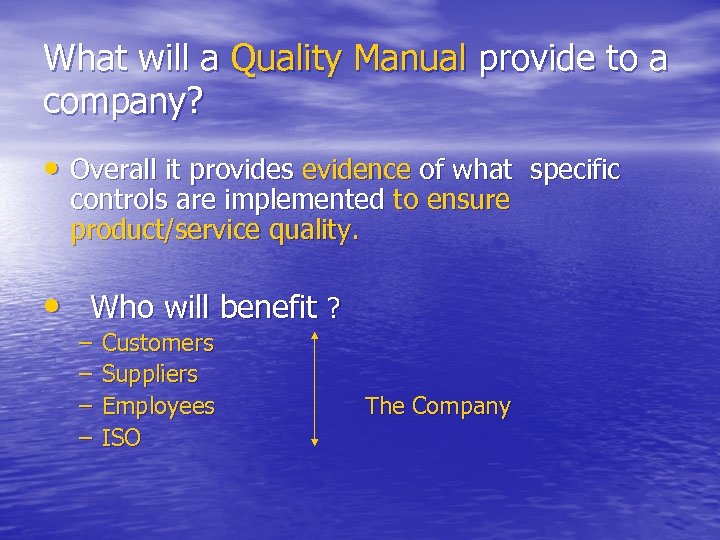 What will a Quality Manual provide to a company?

• Overall it provides evidence of what specific controls are implemented to ensure product/service quality.

• Who will benefit ?
– Customers
– Suppliers
– Employees
– ISO

The Company